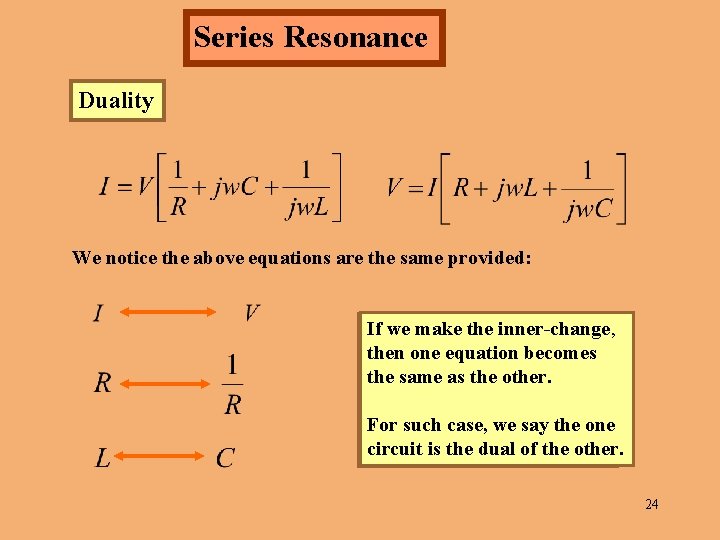 Series Resonance

Duality

$I = V\left[\frac{1}{R} + jwC + \frac{1}{jwL}\right]$ $V = I\left[R + jwL + \frac{1}{jwC}\right]$

We notice the above equations are the same provided:

$I \longleftrightarrow V$

$R \longleftrightarrow \frac{1}{R}$

$L \longleftrightarrow C$

If we make the inner-change, then one equation becomes the same as the other.

For such case, we say the one circuit is the dual of the other.

24